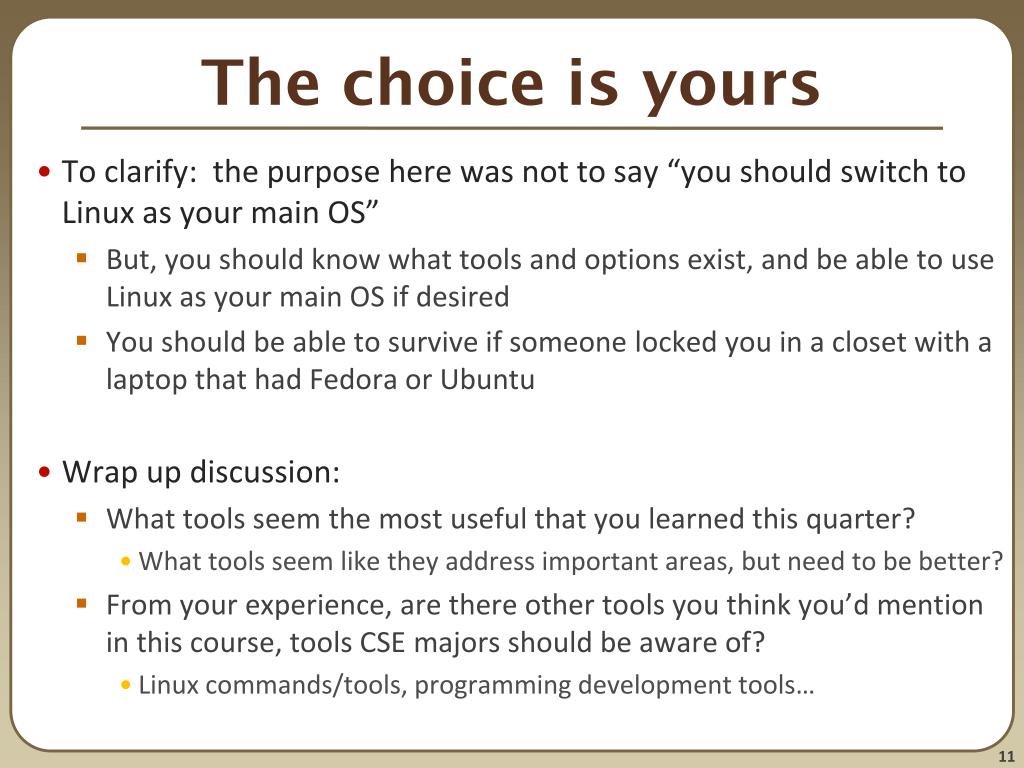 The choice is yours

• To clarify: the purpose here was not to say “you should switch to Linux as your main OS”
  ▪ But, you should know what tools and options exist, and be able to use Linux as your main OS if desired
  ▪ You should be able to survive if someone locked you in a closet with a laptop that had Fedora or Ubuntu

• Wrap up discussion:
  ▪ What tools seem the most useful that you learned this quarter?
    • What tools seem like they address important areas, but need to be better?
  ▪ From your experience, are there other tools you think you’d mention in this course, tools CSE majors should be aware of?
    • Linux commands/tools, programming development tools…

11